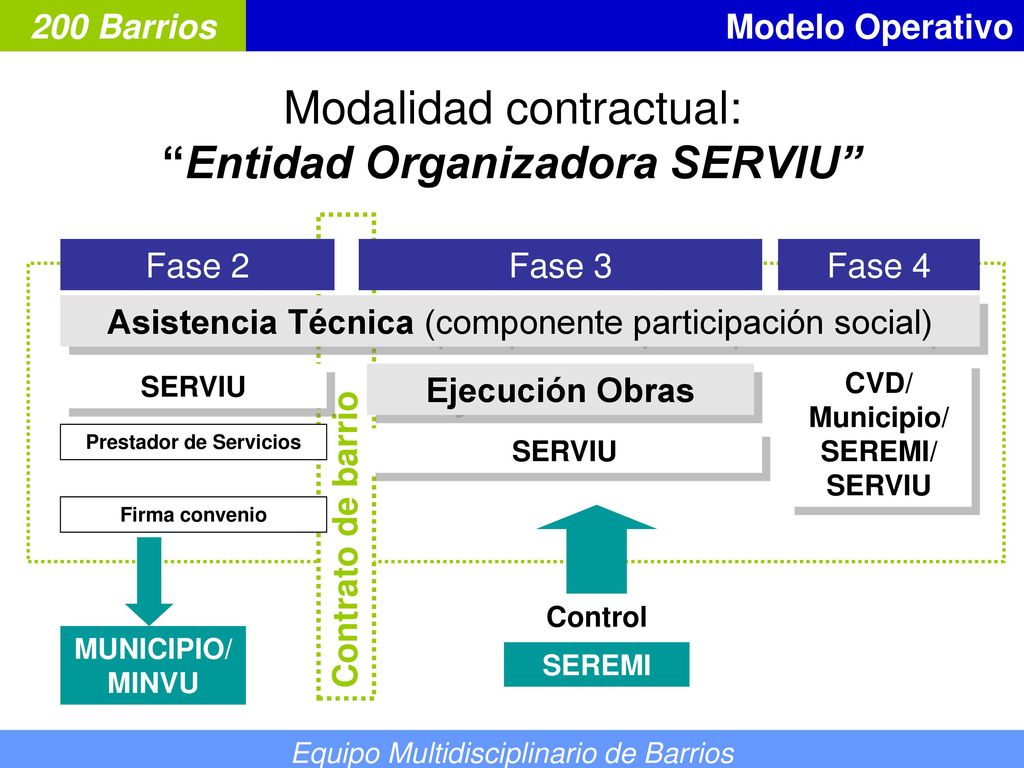 200 Barrios

Modelo Operativo

Modalidad contractual:
“Entidad Organizadora SERVIU”

Fase 2

Fase 3

Fase 4

Asistencia Técnica (componente participación social)

SERVIU

Prestador de Servicios

Firma convenio

MUNICIPIO/ MINVU

Contrato de barrio

Ejecución Obras

SERVIU

Control

SEREMI

CVD/ Municipio/ SEREMI/ SERVIU

Equipo Multidisciplinario de Barrios